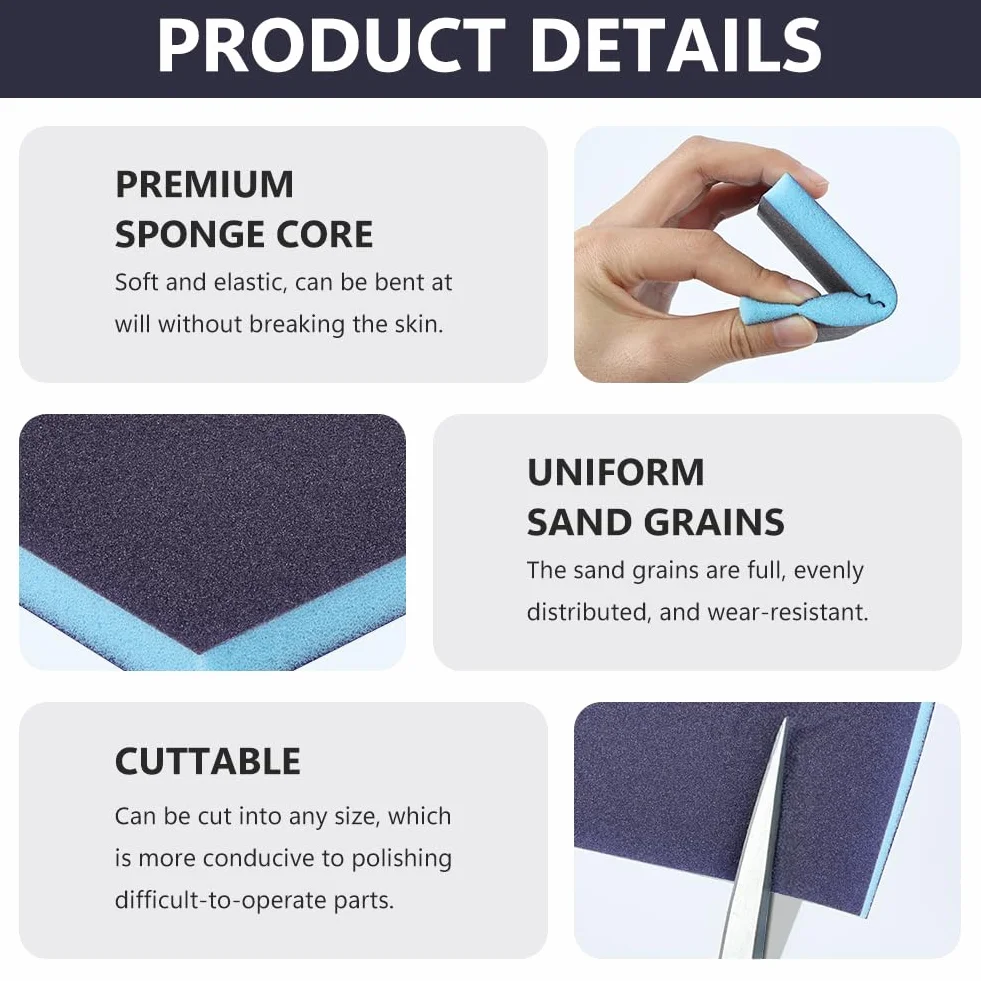 PRODUCT DETAILS

PREMIUM SPONGE CORE

Soft and elastic, can be bent at will without breaking the skin.

UNIFORM SAND GRAINS

The sand grains are full, evenly distributed, and wear-resistant.

CUTTABLE

Can be cut into any size, which is more conducive to polishing difficult-to-operate parts.